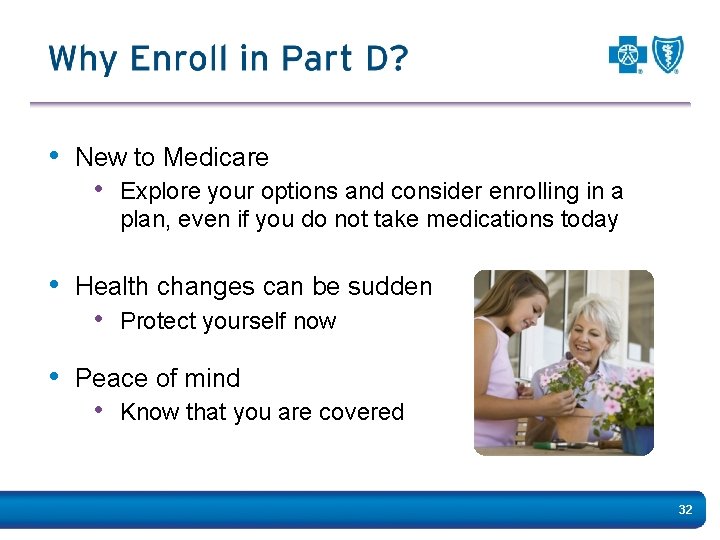 Why Enroll in Part D?

• New to Medicare
  • Explore your options and consider enrolling in a plan, even if you do not take medications today

• Health changes can be sudden
  • Protect yourself now

• Peace of mind
  • Know that you are covered

32